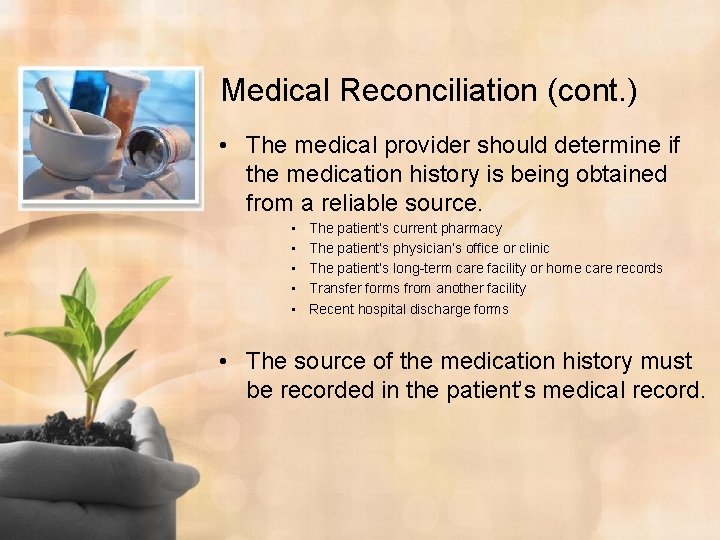 Medical Reconciliation (cont.)

• The medical provider should determine if the medication history is being obtained from a reliable source.

▪ The patient's current pharmacy
▪ The patient's physician's office or clinic
▪ The patient's long-term care facility or home care records
▪ Transfer forms from another facility
▪ Recent hospital discharge forms

• The source of the medication history must be recorded in the patient's medical record.